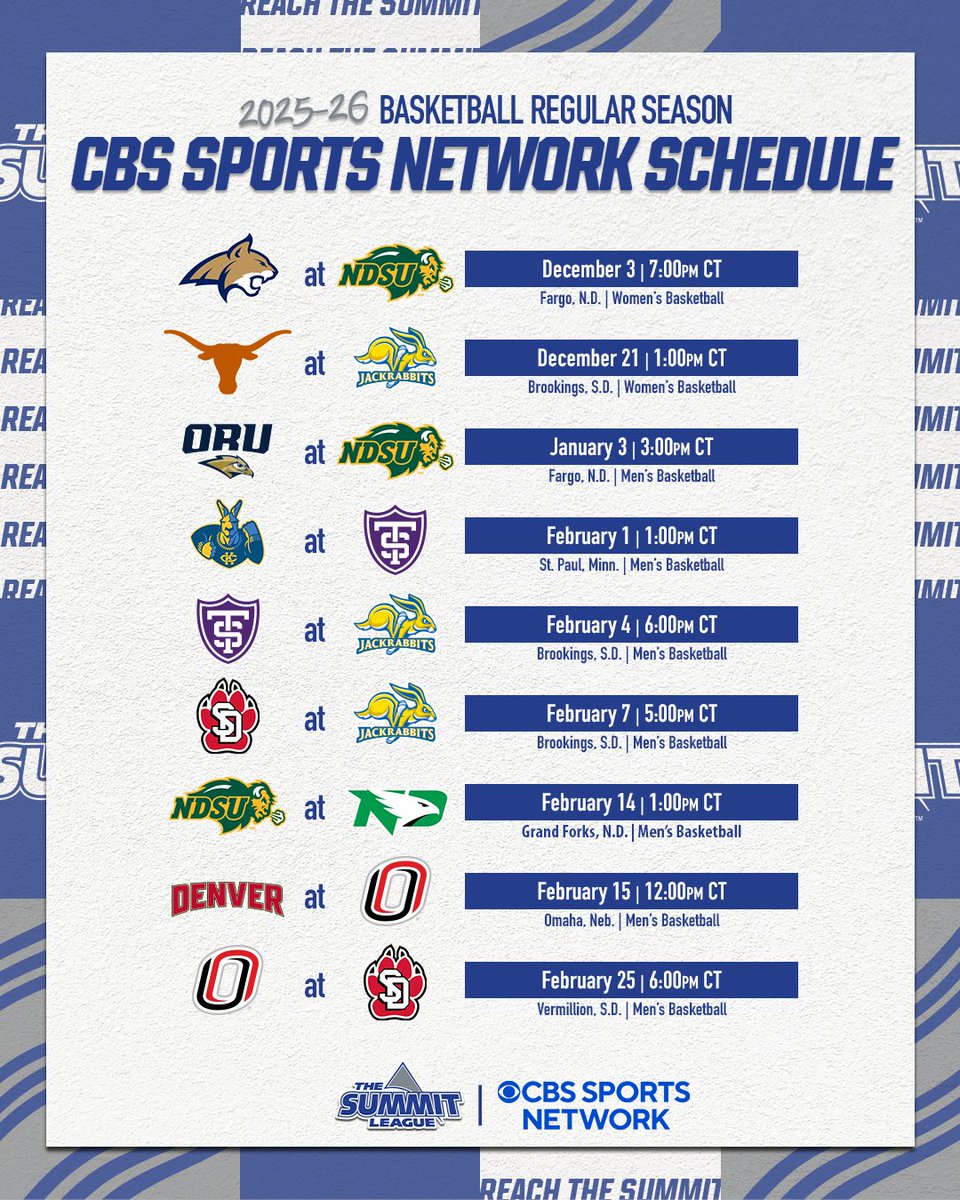 REACH THE SUMMIT

2025-26 BASKETBALL REGULAR SEASON
CBS SPORTS NETWORK SCHEDULE

at NDSU
December 3 | 7:00PM CT
Fargo, N.D. | Women's Basketball

at JACKRABBITS
December 21 | 1:00PM CT
Brookings, S.D. | Women's Basketball

ORU at NDSU
January 3 | 3:00PM CT
Fargo, N.D. | Men's Basketball

at
February 1 | 1:00PM CT
St. Paul, Minn. | Men's Basketball

at JACKRABBITS
February 4 | 6:00PM CT
Brookings, S.D. | Men's Basketball

at JACKRABBITS
February 7 | 5:00PM CT
Brookings, S.D. | Men's Basketball

NDSU at
February 14 | 1:00PM CT
Grand Forks, N.D. | Men's Basketball

DENVER at
February 15 | 12:00PM CT
Omaha, Neb. | Men's Basketball

at
February 25 | 6:00PM CT
Vermillion, S.D. | Men's Basketball

THE SUMMIT LEAGUE | CBS SPORTS NETWORK

REACH THE SUMMIT